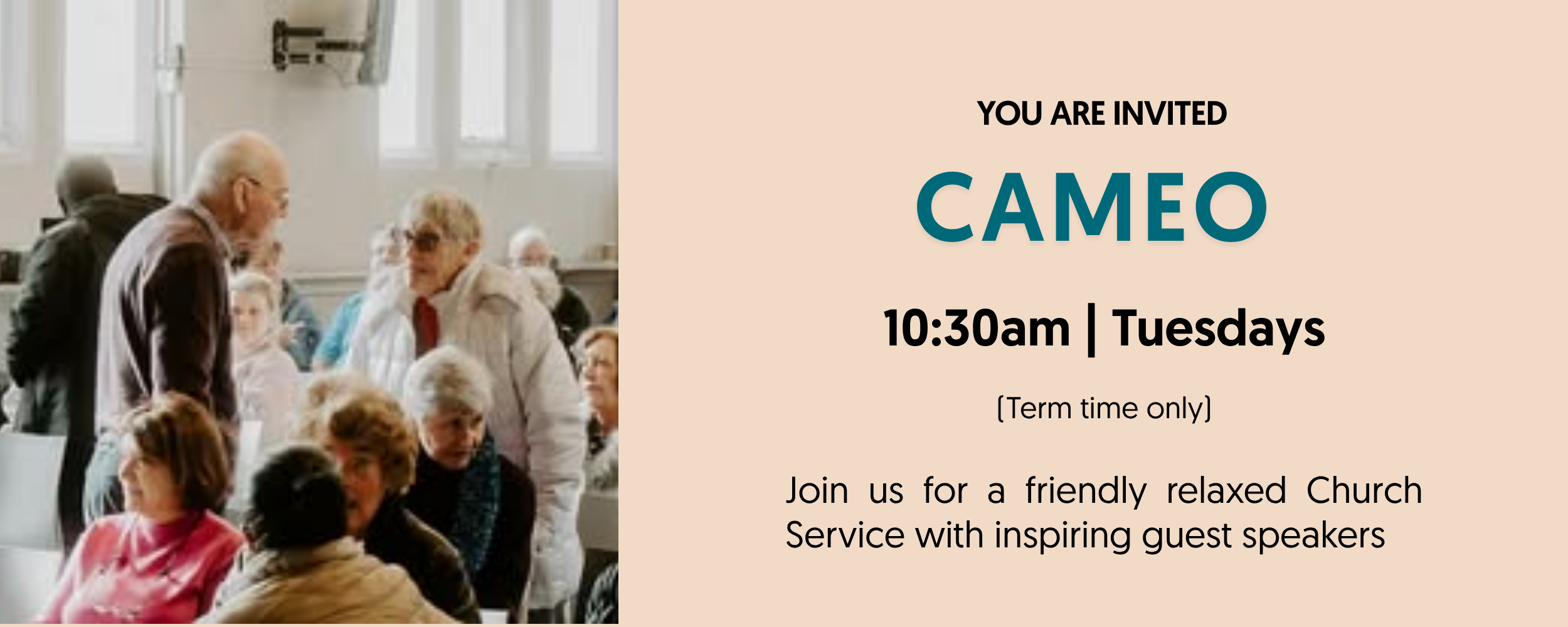 YOU ARE INVITED

CAMEO

10:30am | Tuesdays

(Term time only)

Join us for a friendly relaxed Church Service with inspiring guest speakers